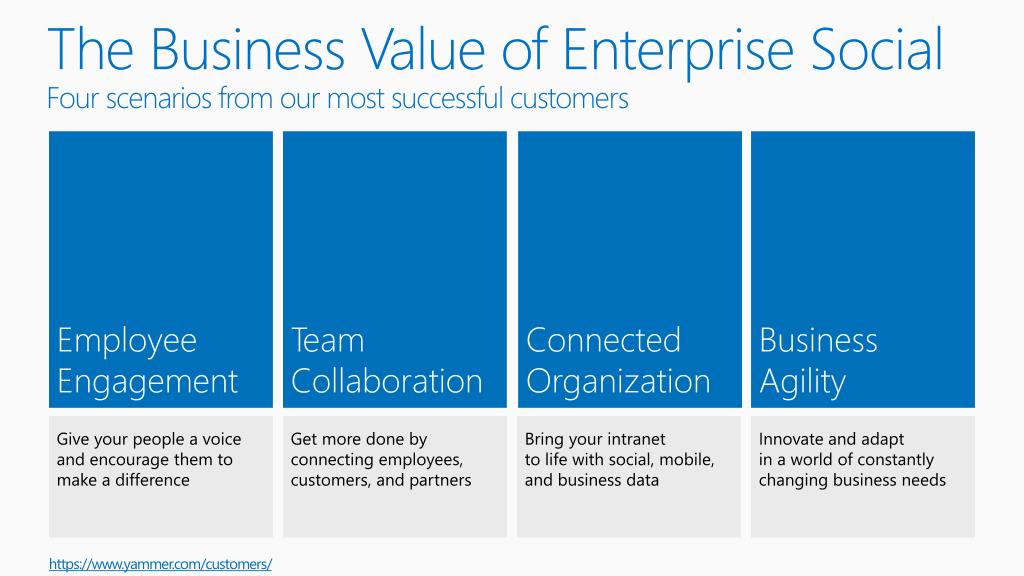 The Business Value of Enterprise Social
Four scenarios from our most successful customers

Employee Engagement

Give your people a voice and encourage them to make a difference

Team Collaboration

Get more done by connecting employees, customers, and partners

Connected Organization

Bring your intranet to life with social, mobile, and business data

Business Agility

Innovate and adapt in a world of constantly changing business needs

https://www.yammer.com/customers/